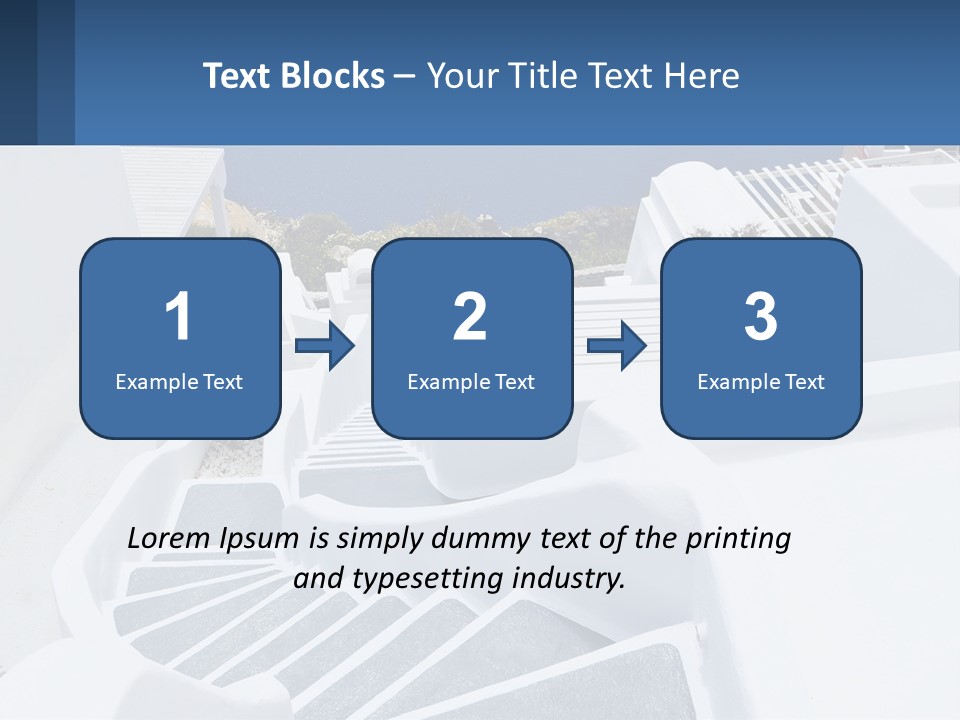 Text Blocks – Your Title Text Here

1
Example Text

2
Example Text

3
Example Text

Lorem Ipsum is simply dummy text of the printing and typesetting industry.